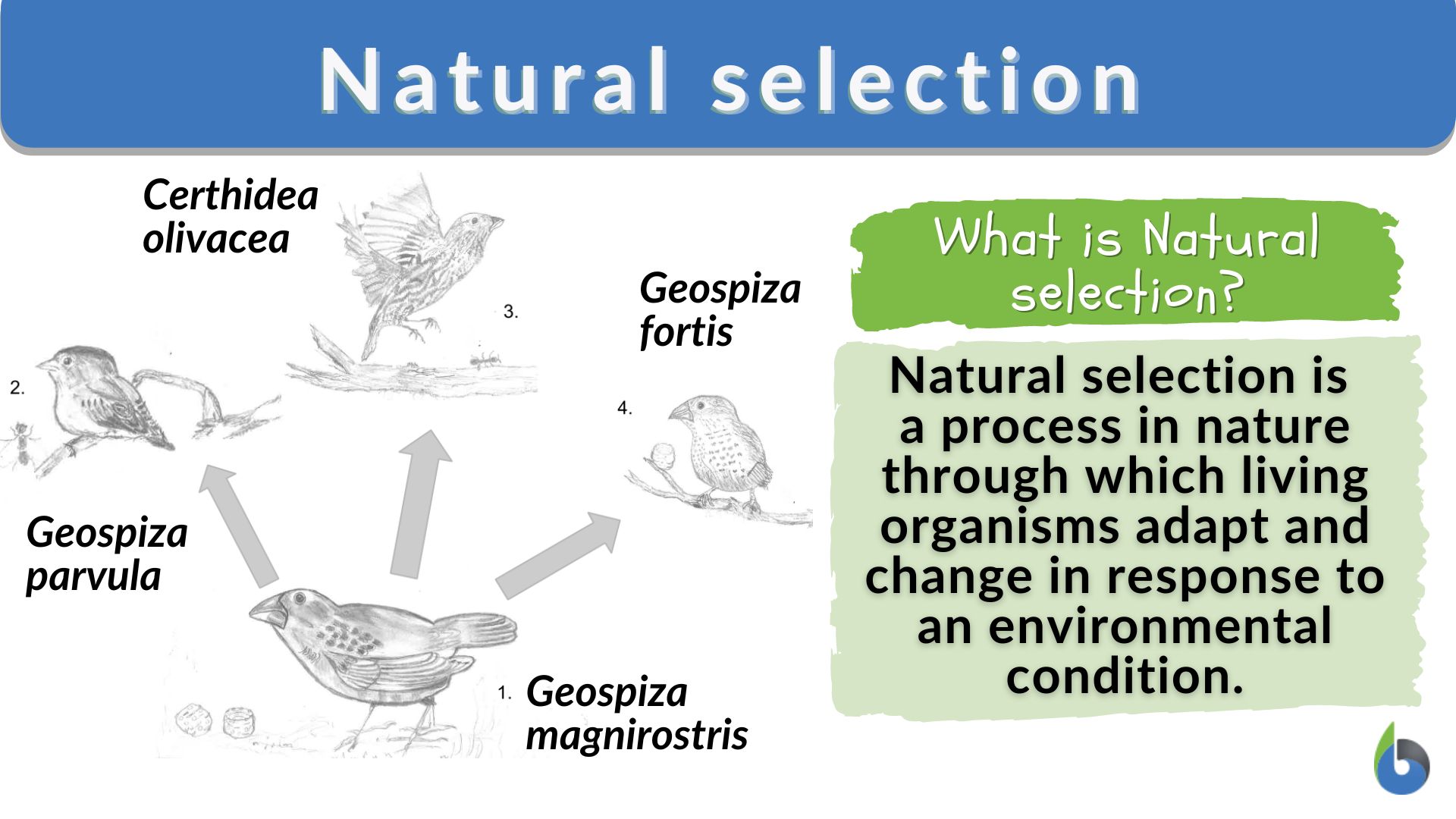 Natural selection

Certhidea olivacea

3.

Geospiza fortis

2.

4.

Geospiza parvula

1. Geospiza magnirostris

What is Natural selection?

Natural selection is a process in nature through which living organisms adapt and change in response to an environmental condition.